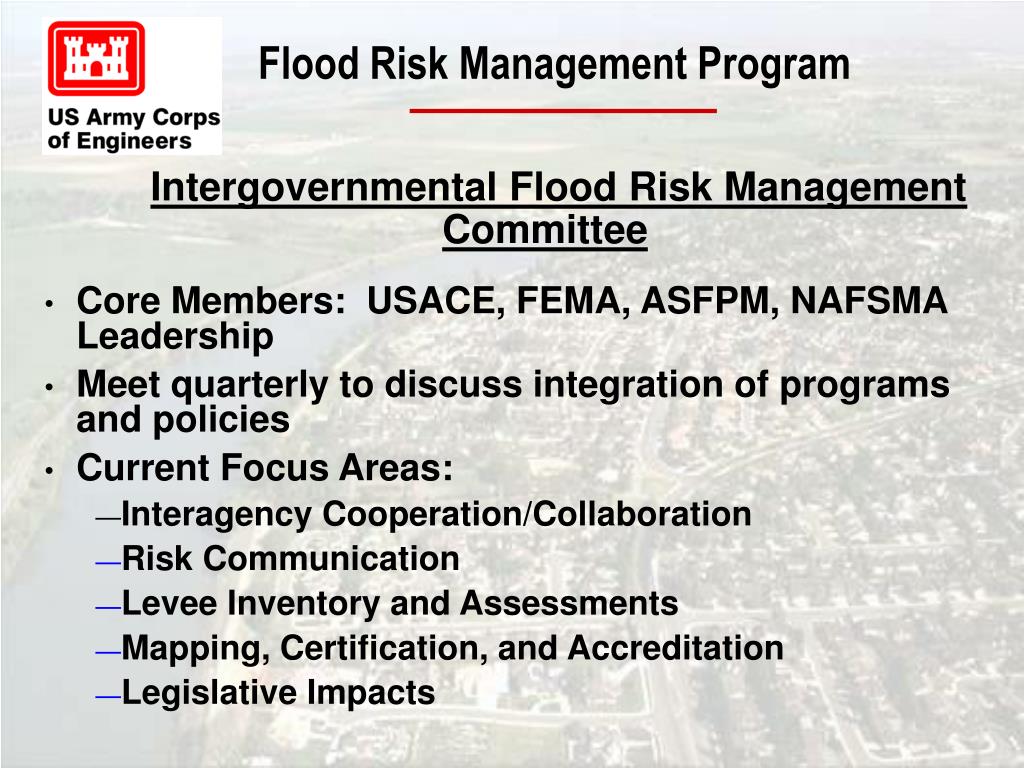 US Army Corps of Engineers

Flood Risk Management Program

Intergovernmental Flood Risk Management Committee

• Core Members: USACE, FEMA, ASFPM, NAFSMA Leadership
• Meet quarterly to discuss integration of programs and policies
• Current Focus Areas:
—Interagency Cooperation/Collaboration
—Risk Communication
—Levee Inventory and Assessments
—Mapping, Certification, and Accreditation
—Legislative Impacts